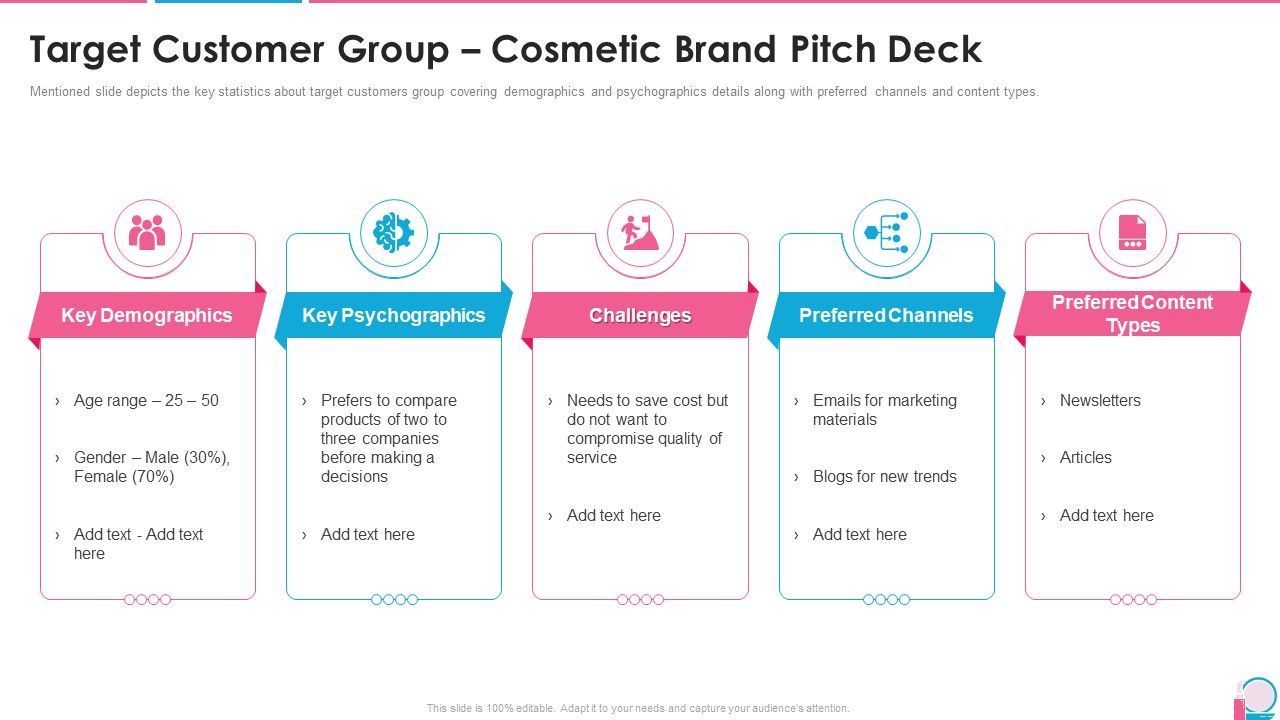 Target Customer Group – Cosmetic Brand Pitch Deck

Mentioned slide depicts the key statistics about target customers group covering demographics and psychographics details along with preferred channels and content types.

Key Demographics

› Age range – 25 – 50

› Gender – Male (30%), Female (70%)

› Add text - Add text here

Key Psychographics

› Prefers to compare products of two to three companies before making a decisions

› Add text here

Challenges

› Needs to save cost but do not want to compromise quality of service

› Add text here

Preferred Channels

› Emails for marketing materials

› Blogs for new trends

› Add text here

Preferred Content Types

› Newsletters

› Articles

› Add text here

This slide is 100% editable. Adapt it to your needs and capture your audience's attention.